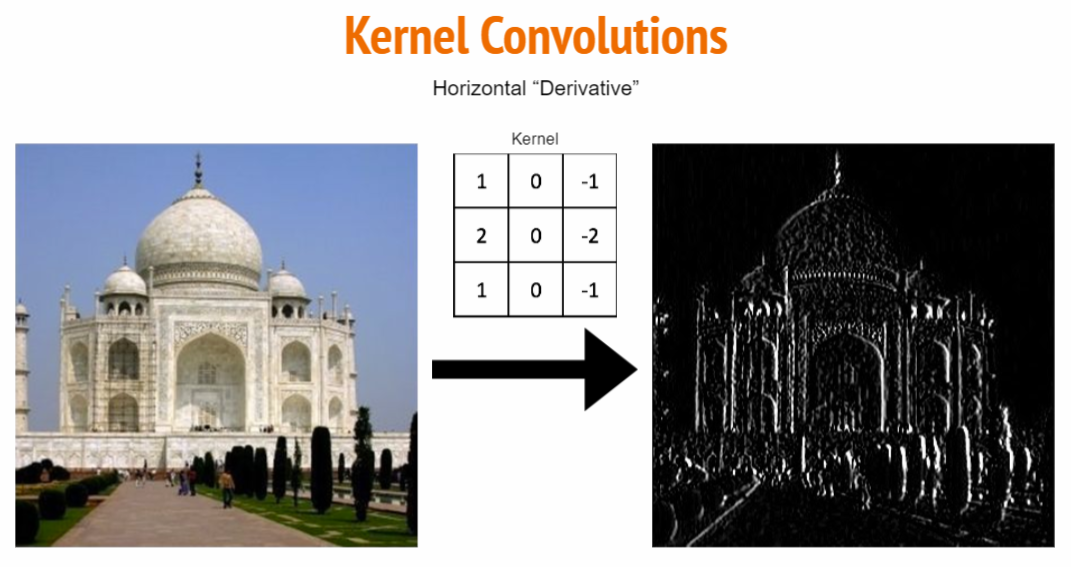 Kernel Convolutions

Horizontal “Derivative”

Kernel

| 1 | 0 | -1 |
|---|---|---|
| 2 | 0 | -2 |
| 1 | 0 | -1 |